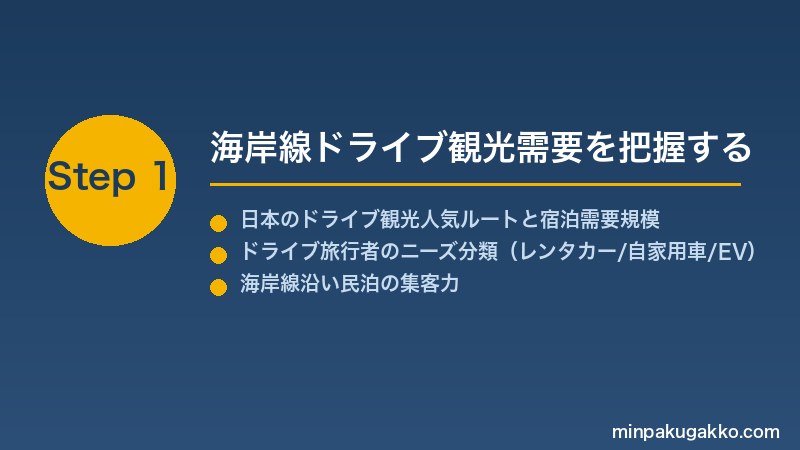 Step 1

海岸線ドライブ観光需要を把握する

日本のドライブ観光人気ルートと宿泊需要規模
ドライブ旅行者のニーズ分類（レンタカー/自家用車/EV）
海岸線沿い民泊の集客力

minpakugakko.com